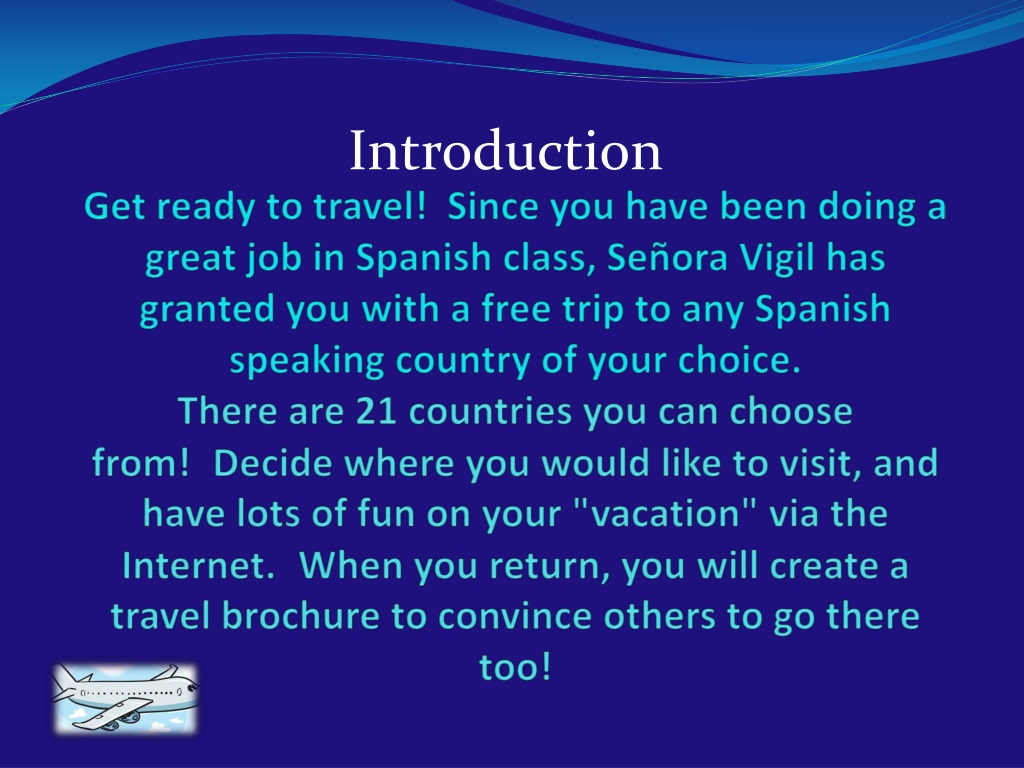 Introduction

Get ready to travel!  Since you have been doing a great job in Spanish class, Señora Vigil has granted you with a free trip to any Spanish speaking country of your choice.
There are 21 countries you can choose from!  Decide where you would like to visit, and have lots of fun on your "vacation" via the Internet.  When you return, you will create a travel brochure to convince others to go there too!